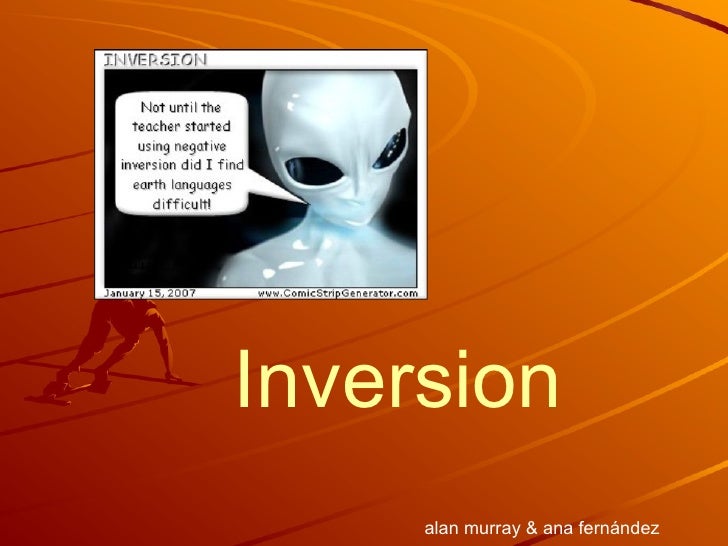 INVERSION

Not until the teacher started using negative inversion did I find earth languages difficult!

January 15, 2007

www.ComicStripGenerator.com

Inversion

alan murray & ana fernández